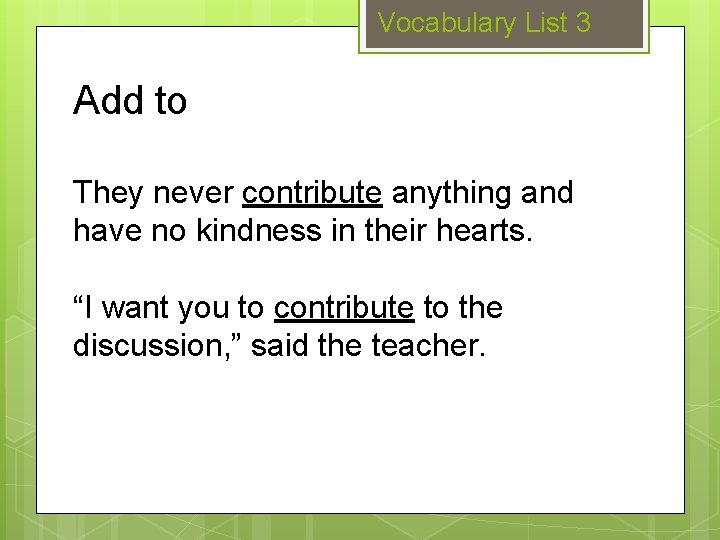 Vocabulary List 3

Add to

They never contribute anything and have no kindness in their hearts.

“I want you to contribute to the discussion,” said the teacher.